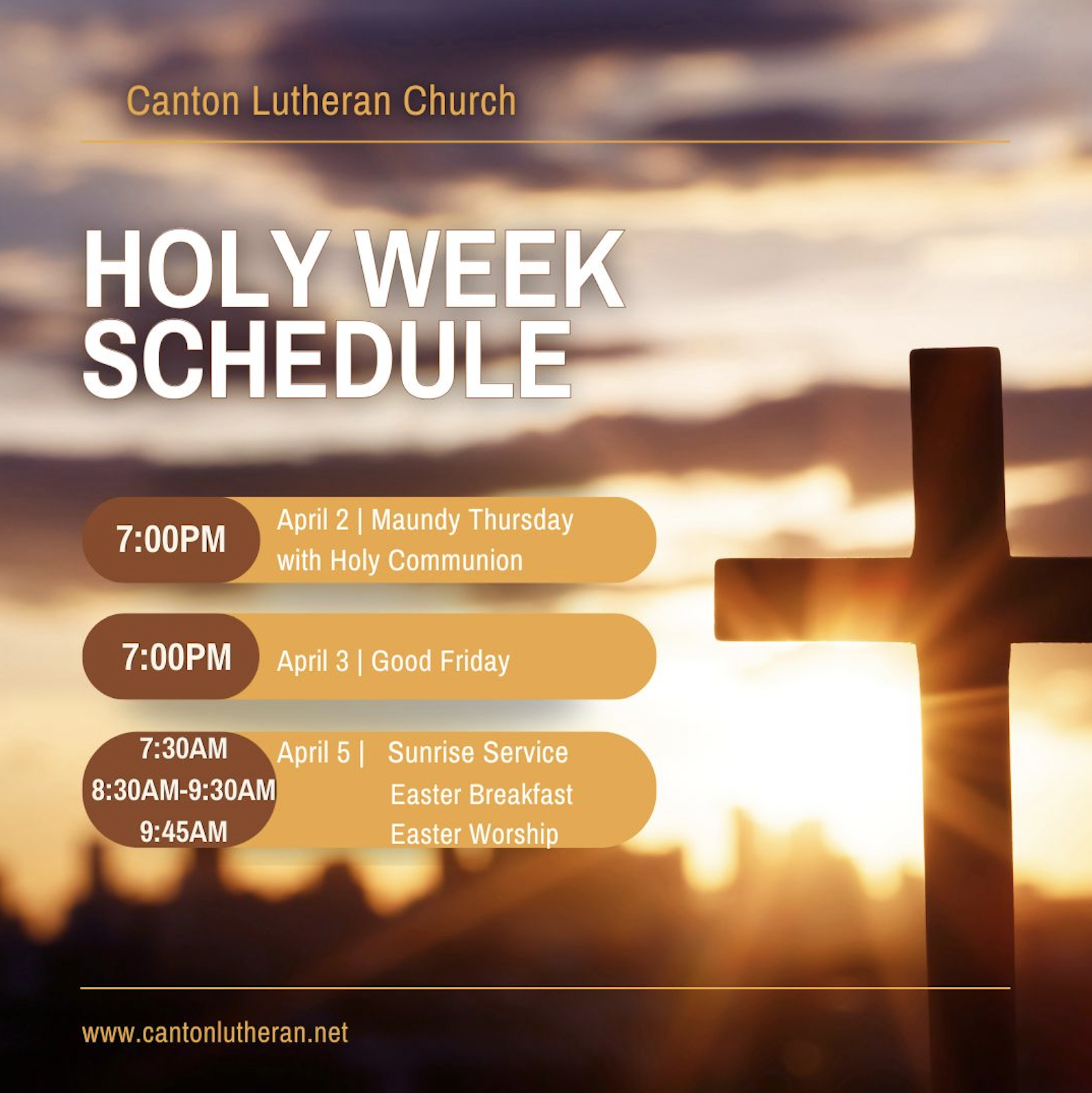 Canton Lutheran Church

HOLY WEEK SCHEDULE

7:00PM
April 2 | Maundy Thursday with Holy Communion

7:00PM
April 3 | Good Friday

7:30AM
8:30AM-9:30AM
9:45AM
April 5 | Sunrise Service
Easter Breakfast
Easter Worship

www.cantonlutheran.net